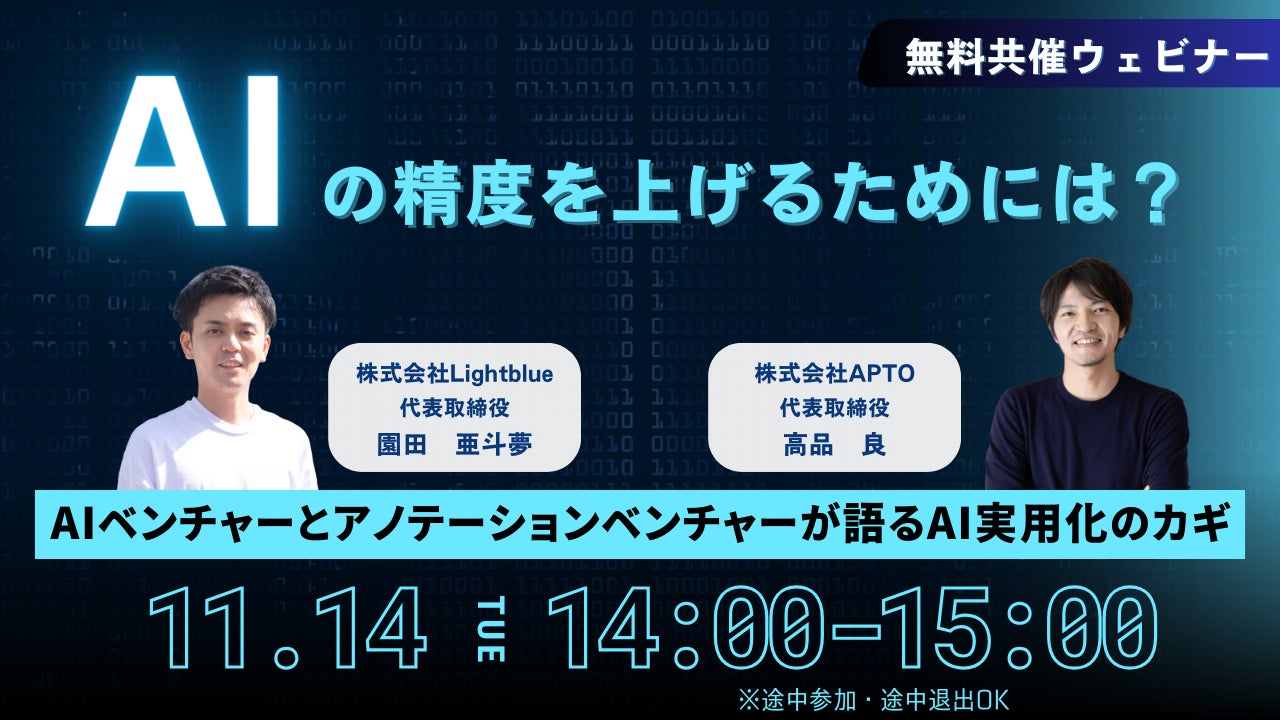 無料共催ウェビナー

AIの精度を上げるためには？

株式会社Lightblue
代表取締役
園田　亜斗夢

株式会社APTO
代表取締役
高品　良

AIベンチャーとアノテーションベンチャーが語るAI実用化のカギ

11.14 TUE 14:00-15:00

※途中参加・途中退出OK